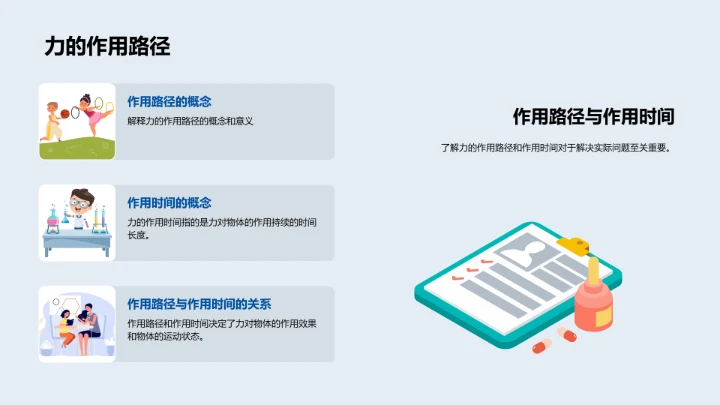 力的作用路径

作用路径的概念

解释力的作用路径的概念和意义

作用时间的概念

力的作用时间指的是力对物体的作用持续的时间长度。

作用路径与作用时间的关系

作用路径和作用时间决定了力对物体的作用效果和物体的运动状态。

作用路径与作用时间

了解力的作用路径和作用时间对于解决实际问题至关重要。